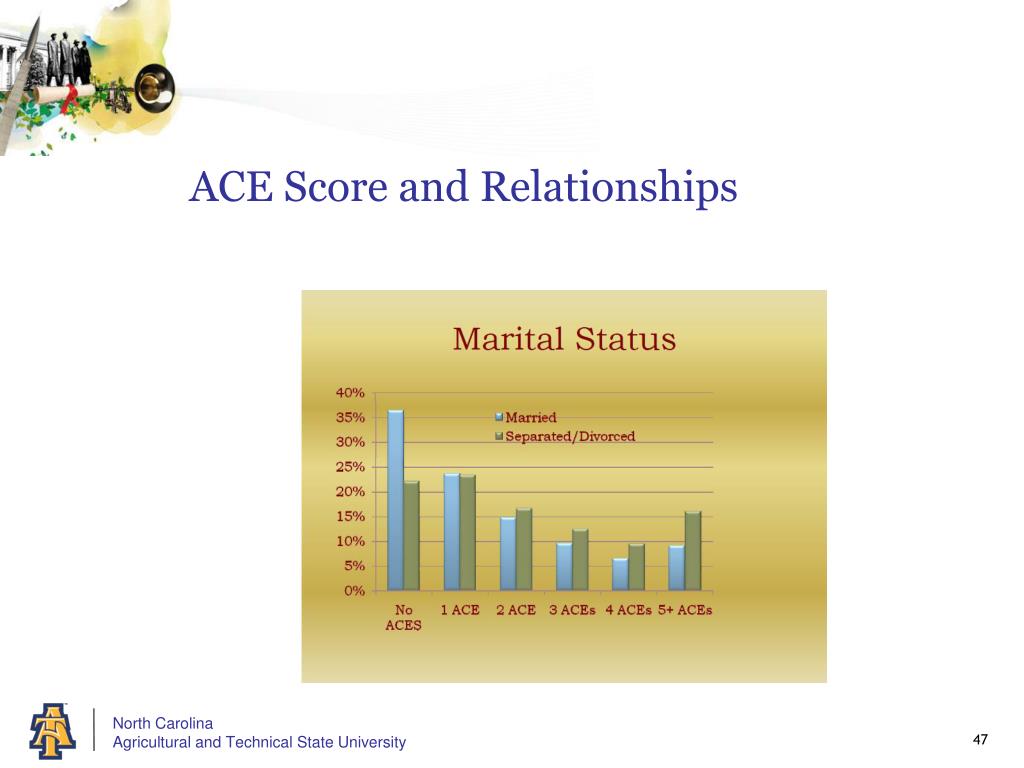 ACE Score and Relationships

Marital Status

40%
35%
30%
25%
20%
15%
10%
5%
0%

Married
Separated/Divorced

No ACES
1 ACE
2 ACE
3 ACEs
4 ACEs
5+ ACEs

North Carolina
Agricultural and Technical State University

47